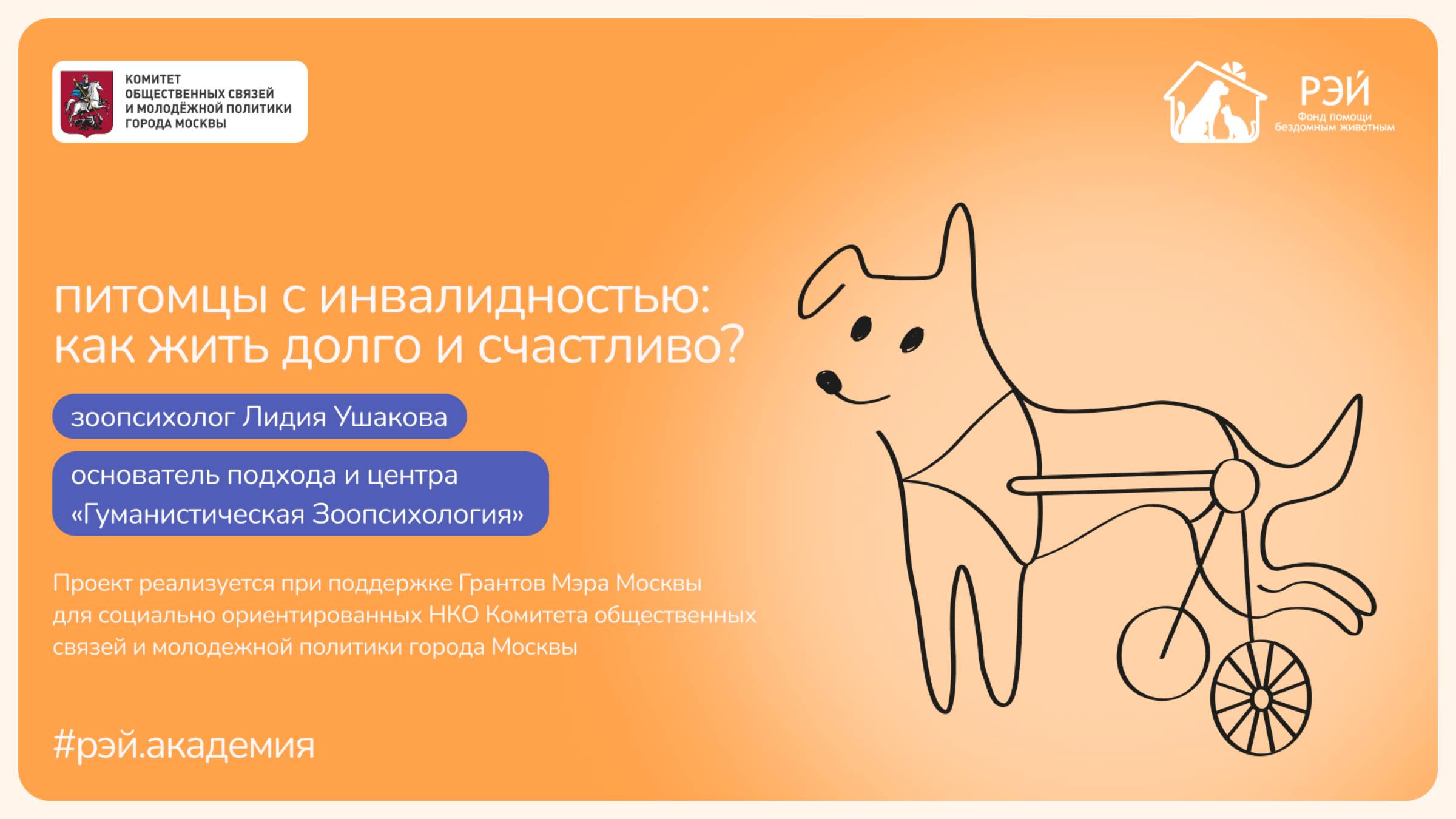 КОМИТЕТ
ОБЩЕСТВЕННЫХ СВЯЗЕЙ
И МОЛОДЁЖНОЙ ПОЛИТИКИ
ГОРОДА МОСКВЫ

РЭЙ
Фонд помощи
бездомным животным

питомцы с инвалидностью: как жить долго и счастливо?

зоопсихолог Лидия Ушакова

основатель подхода и центра «Гуманистическая Зоопсихология»

Проект реализуется при поддержке Грантов Мэра Москвы для социально ориентированных НКО Комитета общественных связей и молодежной политики города Москвы

#рэй.академия